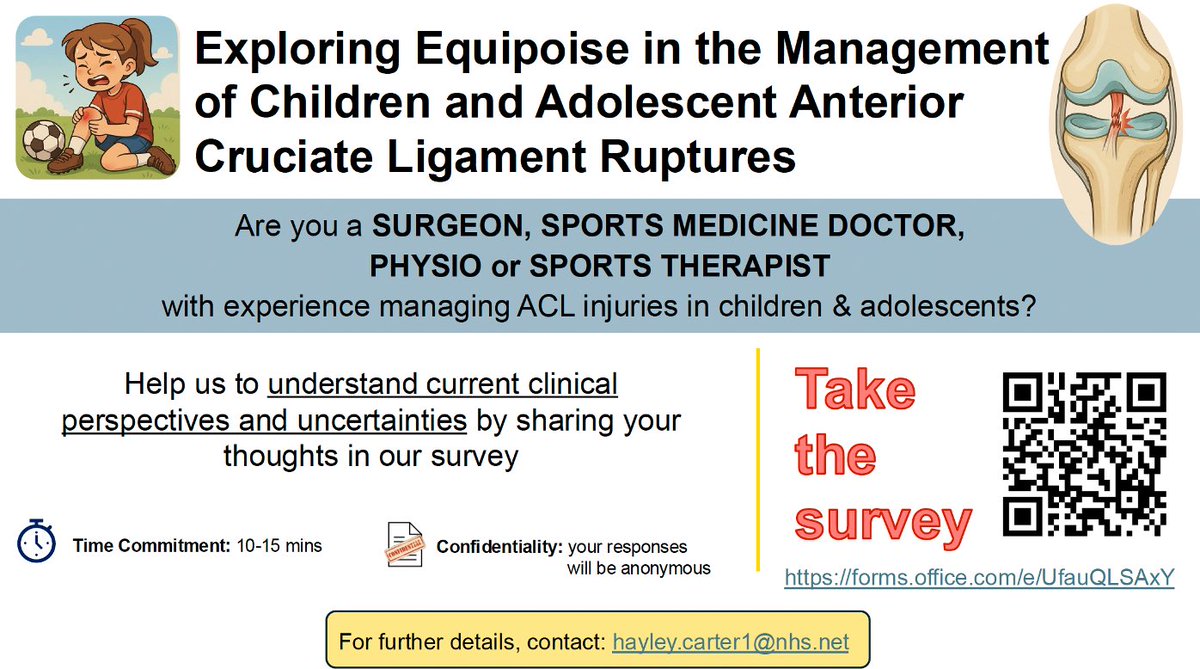 Exploring Equipoise in the Management of Children and Adolescent Anterior Cruciate Ligament Ruptures

Are you a SURGEON, SPORTS MEDICINE DOCTOR, PHYSIO or SPORTS THERAPIST with experience managing ACL injuries in children & adolescents?

Help us to understand current clinical perspectives and uncertainties by sharing your thoughts in our survey

Time Commitment: 10-15 mins

CONFIDENTIAL

Confidentiality: your responses will be anonymous

Take the survey

https://forms.office.com/e/UfauQLSAxY

For further details, contact: hayley.carter1@nhs.net